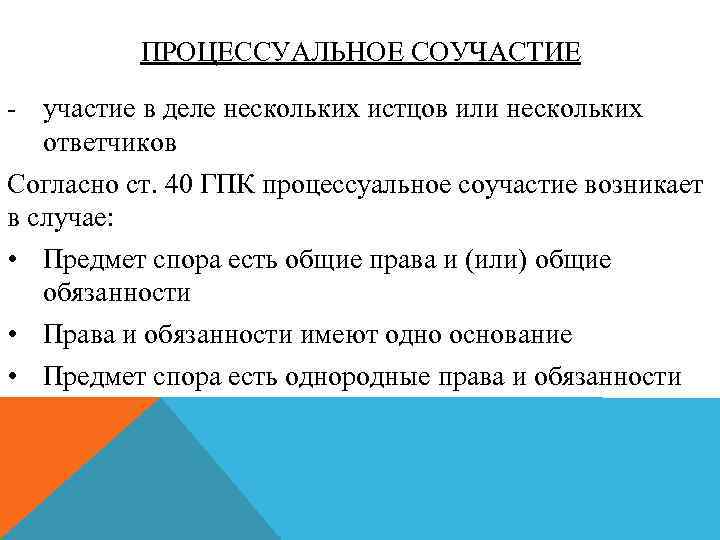 ПРОЦЕССУАЛЬНОЕ СОУЧАСТИЕ

- участие в деле нескольких истцов или нескольких ответчиков

Согласно ст. 40 ГПК процессуальное соучастие возникает в случае:

• Предмет спора есть общие права и (или) общие обязанности
• Права и обязанности имеют одно основание
• Предмет спора есть однородные права и обязанности